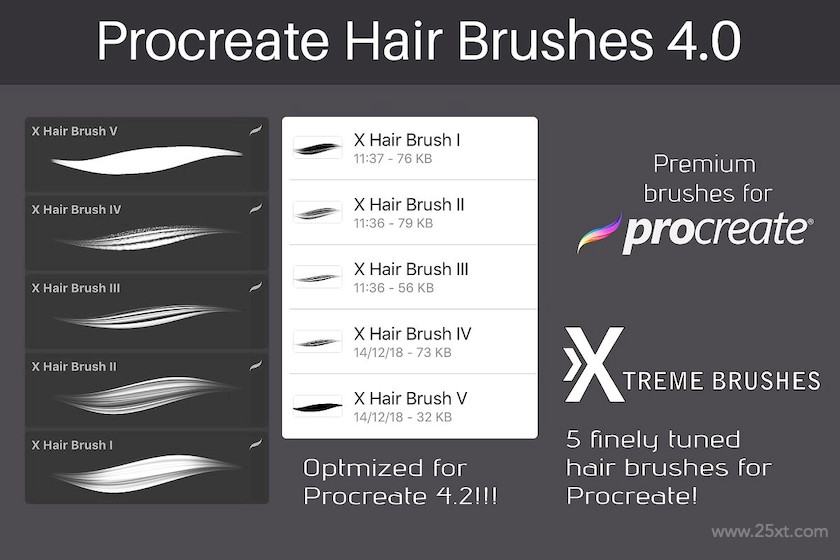 Procreate Hair Brushes 4.0

X Hair Brush V

X Hair Brush IV

X Hair Brush III

X Hair Brush II

X Hair Brush I

X Hair Brush I
11:37 - 76 KB

X Hair Brush II
11:36 - 79 KB

X Hair Brush III
11:36 - 56 KB

X Hair Brush IV
14/12/18 - 73 KB

X Hair Brush V
14/12/18 - 32 KB

Optmized for Procreate 4.2!!!

Premium brushes for procreate®

XTREME BRUSHES

5 finely tuned hair brushes for Procreate!

www.25xt.com